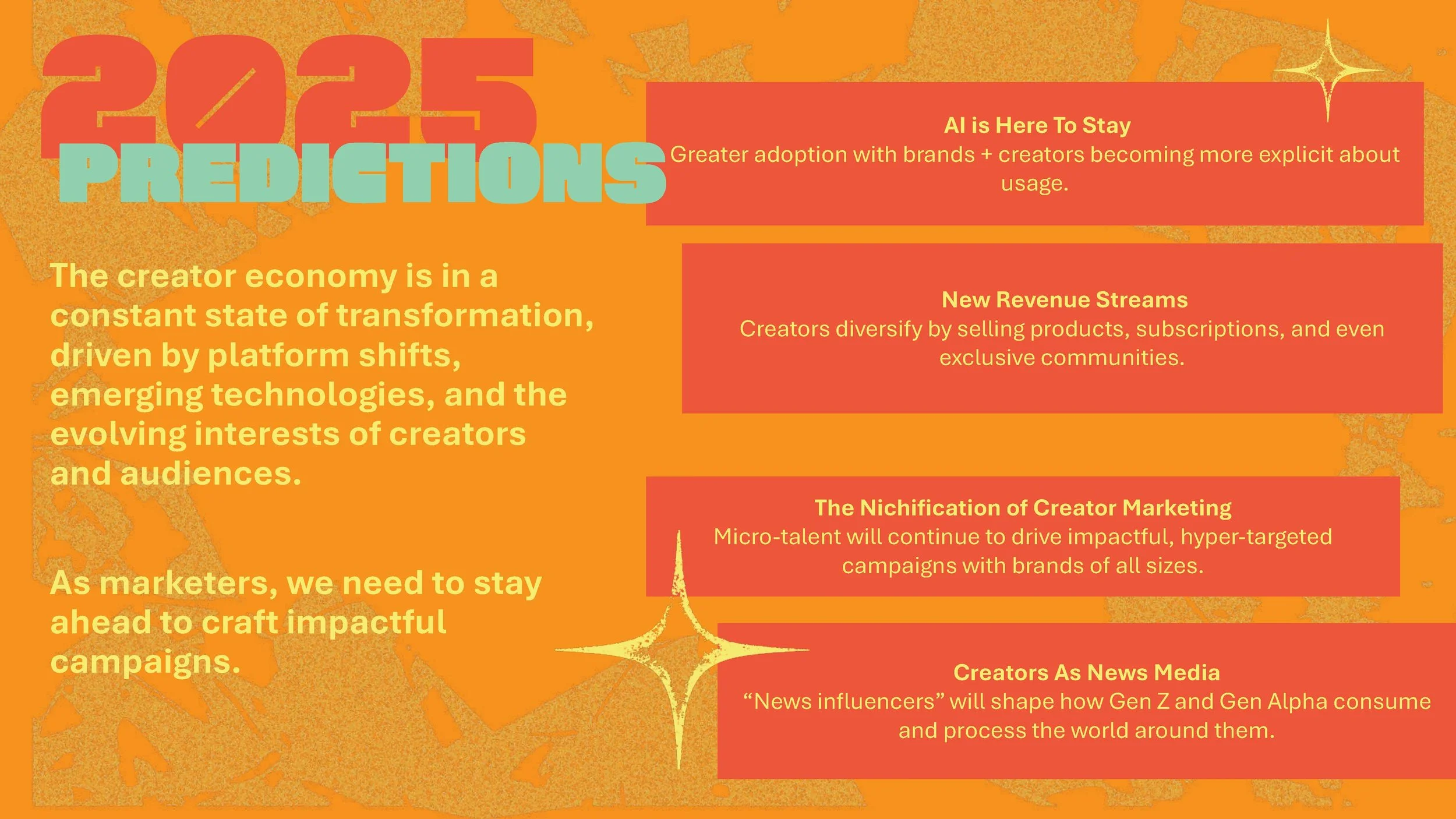 2025
PREDICTIONS

The creator economy is in a constant state of transformation, driven by platform shifts, emerging technologies, and the evolving interests of creators and audiences.

As marketers, we need to stay ahead to craft impactful campaigns.

AI is Here To Stay
Greater adoption with brands + creators becoming more explicit about usage.

New Revenue Streams
Creators diversify by selling products, subscriptions, and even exclusive communities.

The Nichification of Creator Marketing
Micro-talent will continue to drive impactful, hyper-targeted campaigns with brands of all sizes.

Creators As News Media
“News influencers” will shape how Gen Z and Gen Alpha consume and process the world around them.